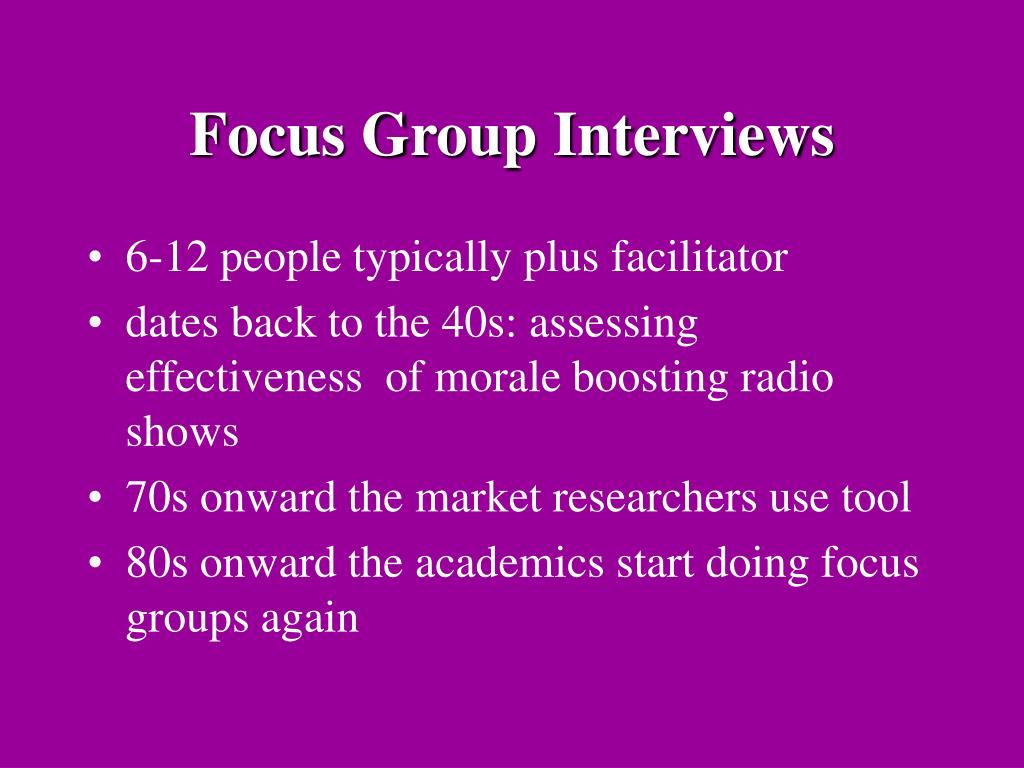 Focus Group Interviews

• 6-12 people typically plus facilitator
• dates back to the 40s: assessing effectiveness of morale boosting radio shows
• 70s onward the market researchers use tool
• 80s onward the academics start doing focus groups again